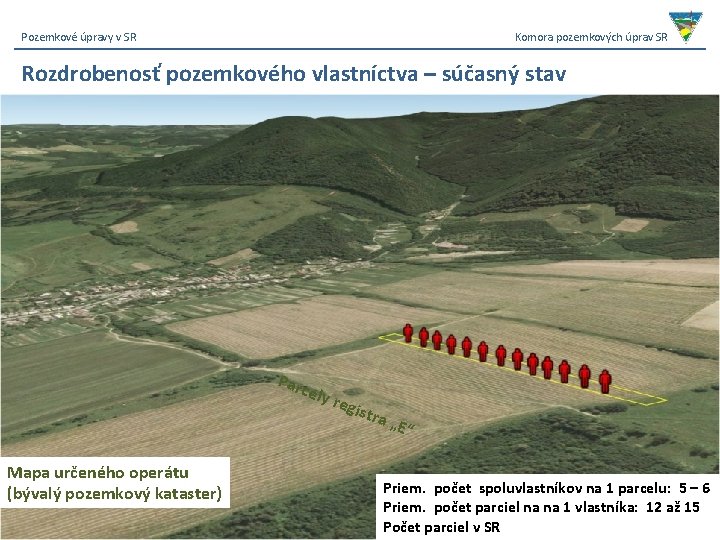 Pozemkové úpravy v SR

Komora pozemkových úprav SR

Rozdrobenosť pozemkového vlastníctva – súčasný stav

Parcely registra „E“

Mapa určeného operátu
(bývalý pozemkový kataster)

Priem. počet spoluvlastníkov na 1 parcelu: 5 – 6
Priem. počet parciel na na 1 vlastníka: 12 až 15
Počet parciel v SR